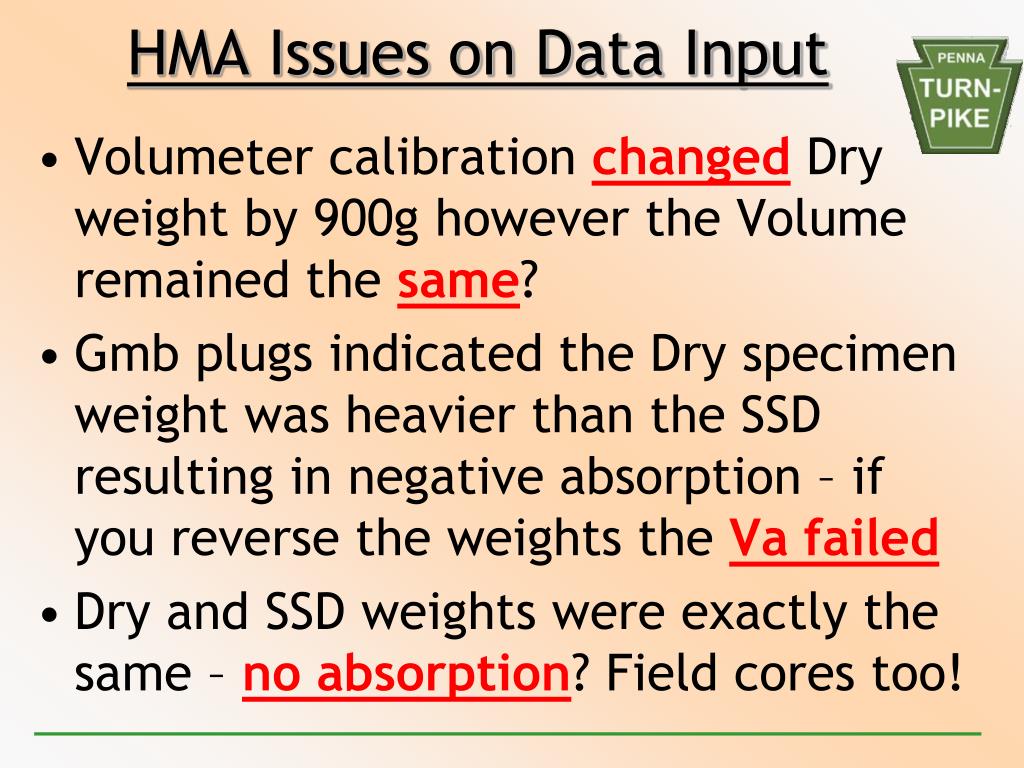 HMA Issues on Data Input

PENNA TURN-PIKE

• Volumeter calibration changed Dry weight by 900g however the Volume remained the same?

• Gmb plugs indicated the Dry specimen weight was heavier than the SSD resulting in negative absorption – if you reverse the weights the Va failed

• Dry and SSD weights were exactly the same – no absorption? Field cores too!